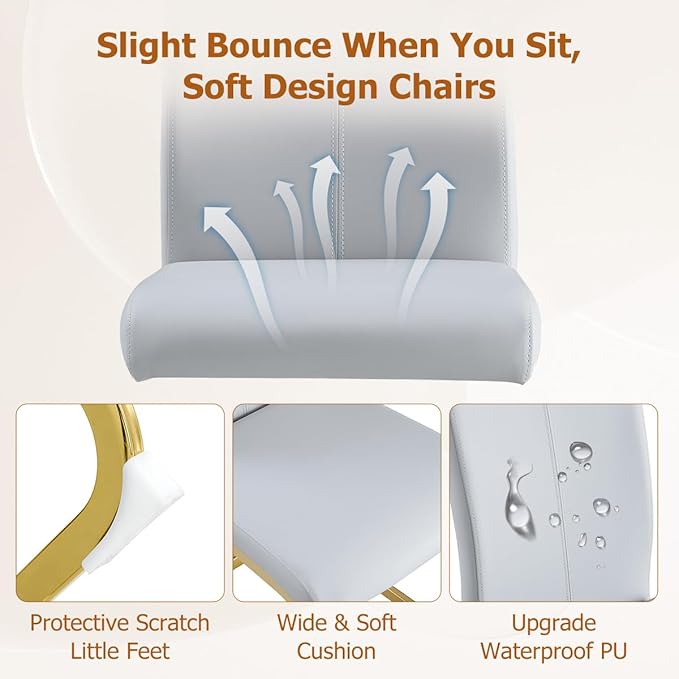 Slight Bounce When You Sit, Soft Design Chairs

Protective Scratch Little Feet

Wide & Soft Cushion

Upgrade Waterproof PU